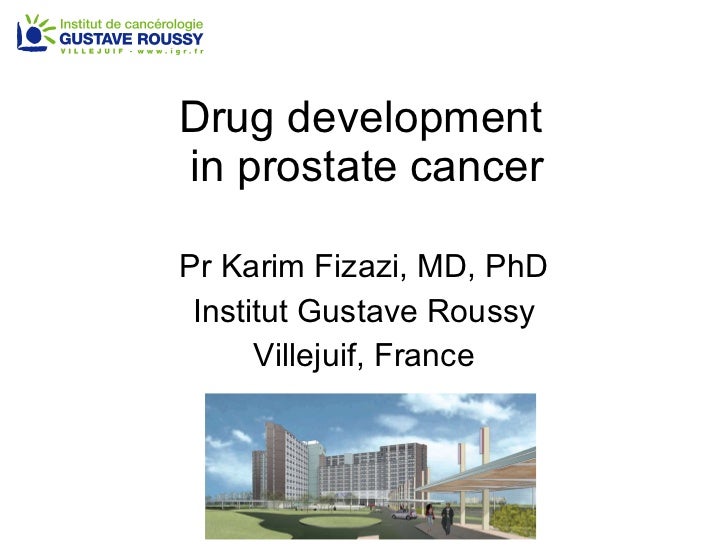 Institut de cancérologie
GUSTAVE ROUSSY
VILLEJUIF - www.igr.fr

Drug development in prostate cancer

Pr Karim Fizazi, MD, PhD
Institut Gustave Roussy
Villejuif, France